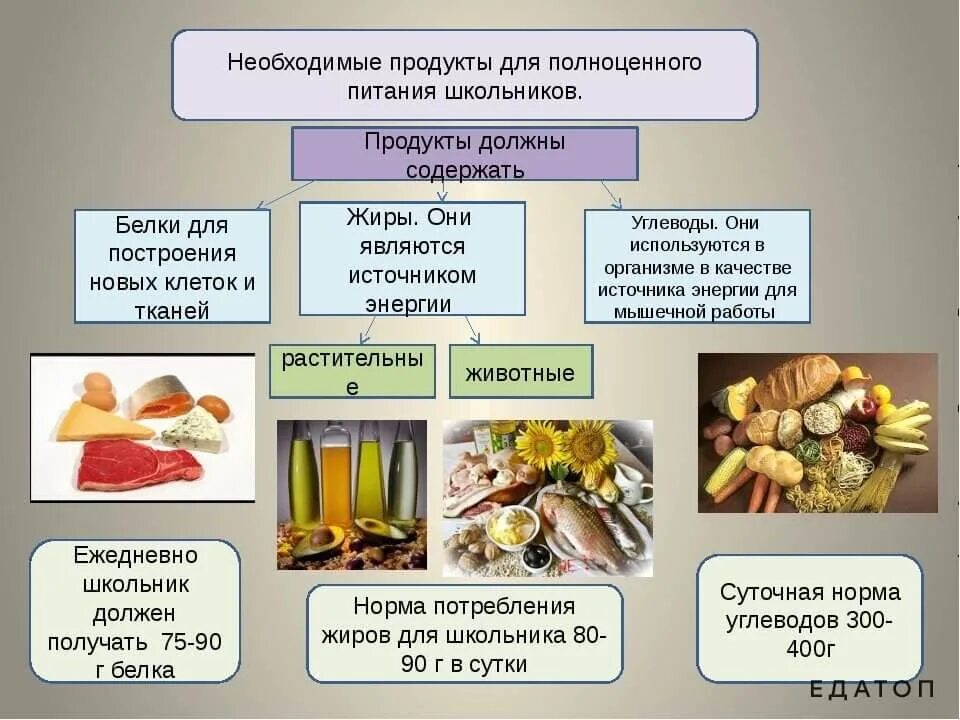 Необходимые продукты для полноценного питания школьников.

Продукты должны содержать

Белки для построения новых клеток и тканей

Жиры. Они являются источником энергии

Углеводы. Они используются в организме в качестве источника энергии для мышечной работы

растительные

животные

Ежедневно школьник должен получать 75-90 г белка

Норма потребления жиров для школьника 80-90 г в сутки

Суточная норма углеводов 300-400г

ЕДАТОП